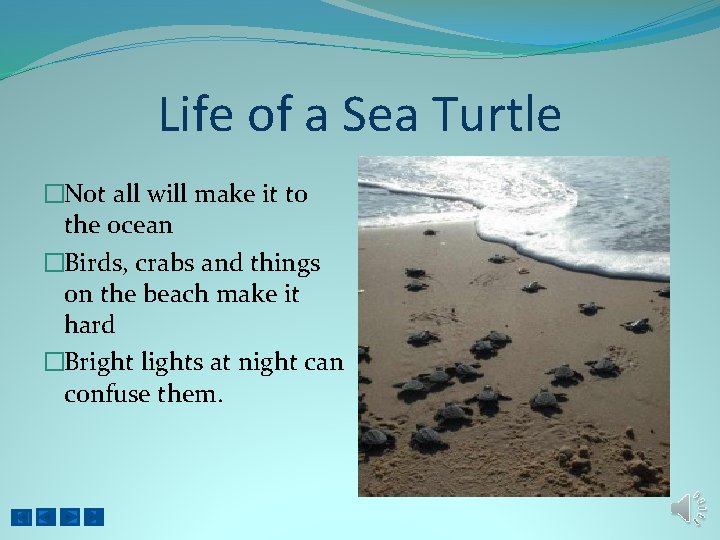 Life of a Sea Turtle

□Not all will make it to the ocean

□Birds, crabs and things on the beach make it hard

□Bright lights at night can confuse them.